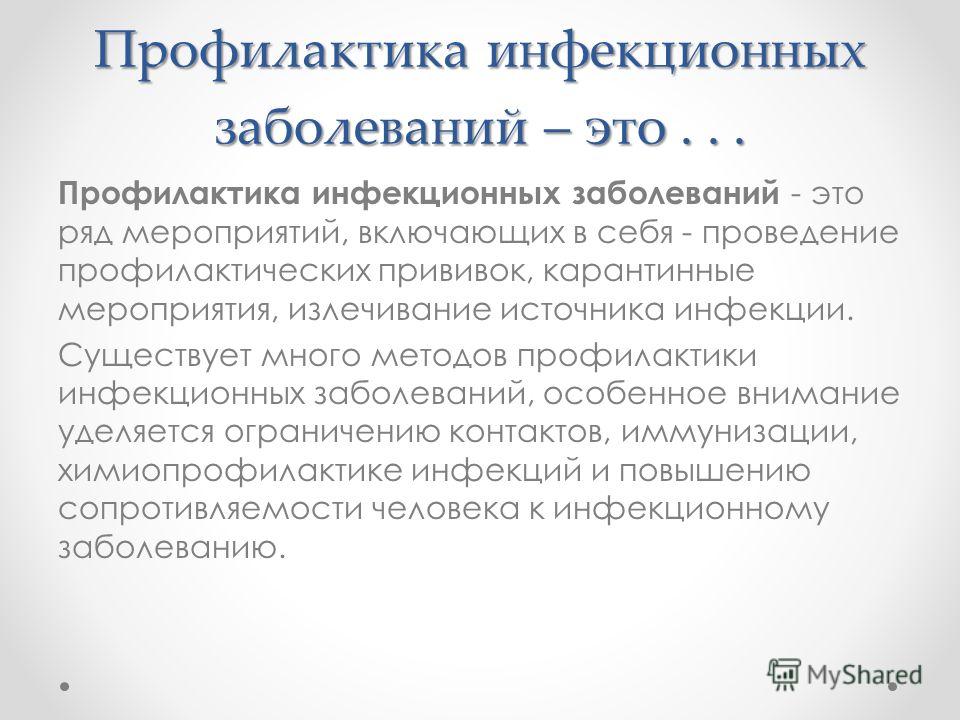 Профилактика инфекционных заболеваний – это . . .

Профилактика инфекционных заболеваний - это ряд мероприятий, включающих в себя - проведение профилактических прививок, карантинные мероприятия, излечивание источника инфекции.

Существует много методов профилактики инфекционных заболеваний, особенное внимание уделяется ограничению контактов, иммунизации, химиопрофилактике инфекций и повышению сопротивляемости человека к инфекционному заболеванию.

MyShared